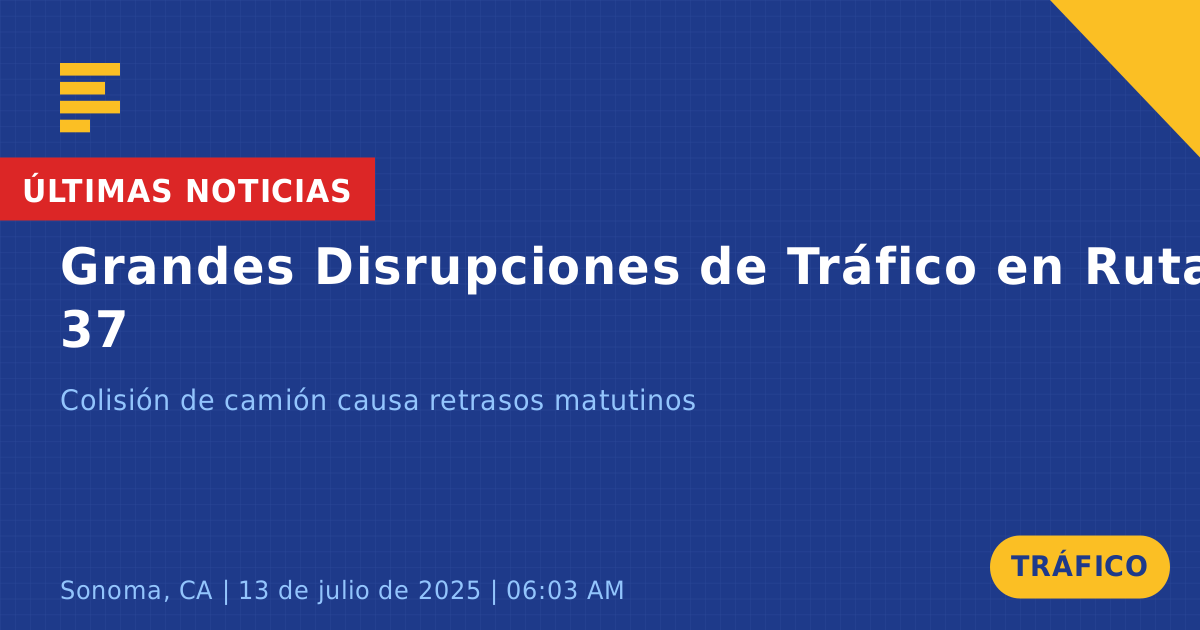 ÚLTIMAS NOTICIAS

Grandes Disrupciones de Tráfico en Ruta 37

Colisión de camión causa retrasos matutinos

Sonoma, CA | 13 de julio de 2025 | 06:03 AM

TRÁFICO